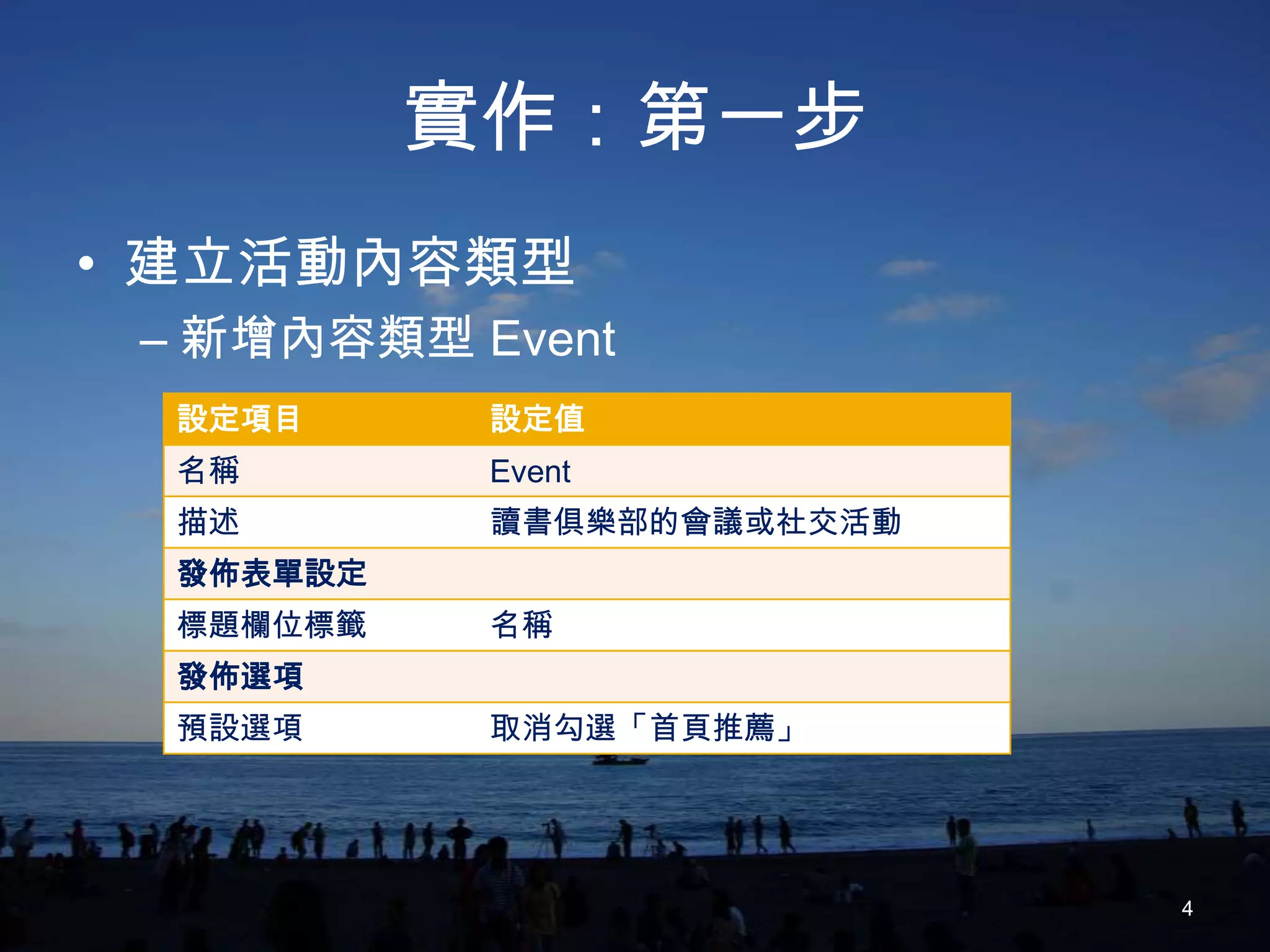 實作：第一步

• 建立活動內容類型
– 新增內容類型 Event

| 設定項目 | 設定值 |
|---|---|
| 名稱 | Event |
| 描述 | 讀書俱樂部的會議或社交活動 |
| 發佈表單設定 | |
| 標題欄位標籤 | 名稱 |
| 發佈選項 | |
| 預設選項 | 取消勾選「首頁推薦」 |

4